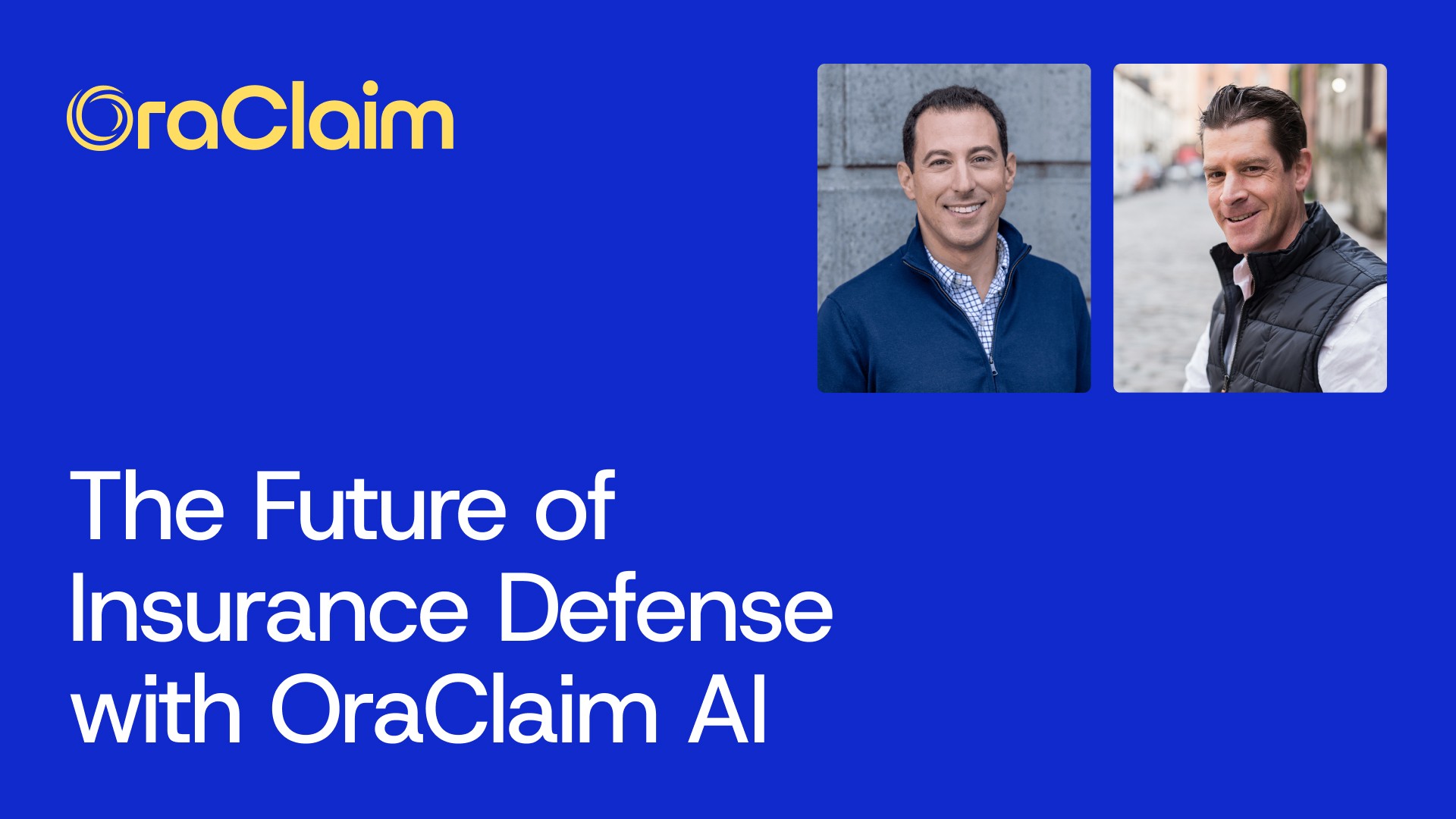 OraClaim

The Future of Insurance Defense with OraClaim AI